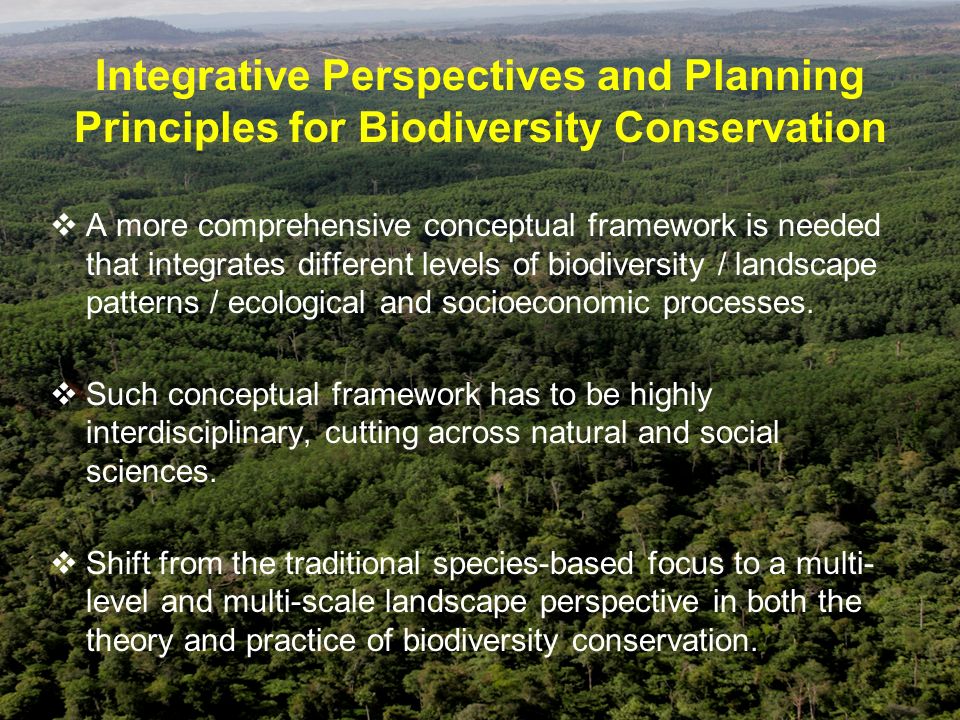 Integrative Perspectives and Planning Principles for Biodiversity Conservation

❖ A more comprehensive conceptual framework is needed that integrates different levels of biodiversity / landscape patterns / ecological and socioeconomic processes.

❖ Such conceptual framework has to be highly interdisciplinary, cutting across natural and social sciences.

❖ Shift from the traditional species-based focus to a multi-level and multi-scale landscape perspective in both the theory and practice of biodiversity conservation.